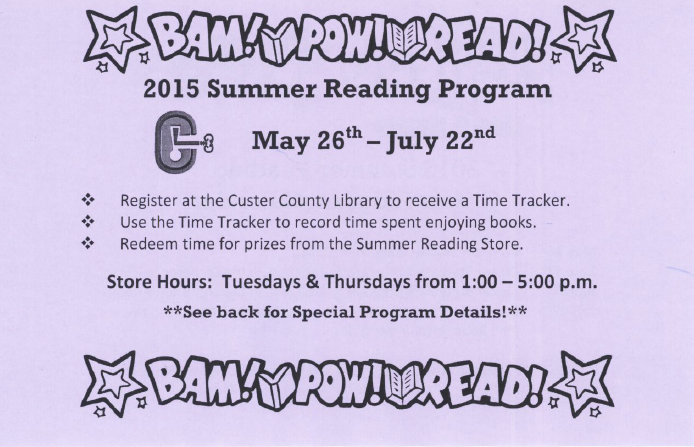 BAM! POW! READ!

2015 Summer Reading Program

May 26$^{th}$ – July 22$^{nd}$

❖ Register at the Custer County Library to receive a Time Tracker.
❖ Use the Time Tracker to record time spent enjoying books.
❖ Redeem time for prizes from the Summer Reading Store.

Store Hours: Tuesdays & Thursdays from 1:00 – 5:00 p.m.

**See back for Special Program Details!**

BAM! POW! READ!